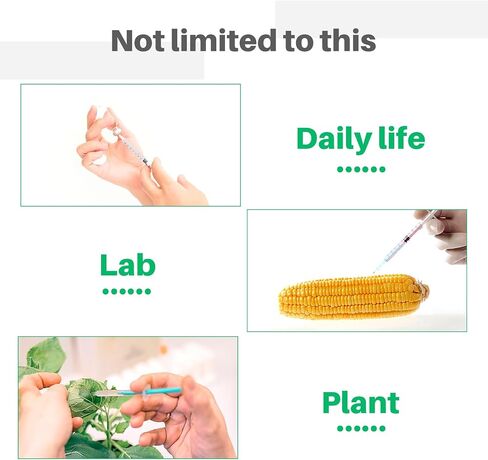 Not limited to this

Daily life
......

Lab
......

Plant
......